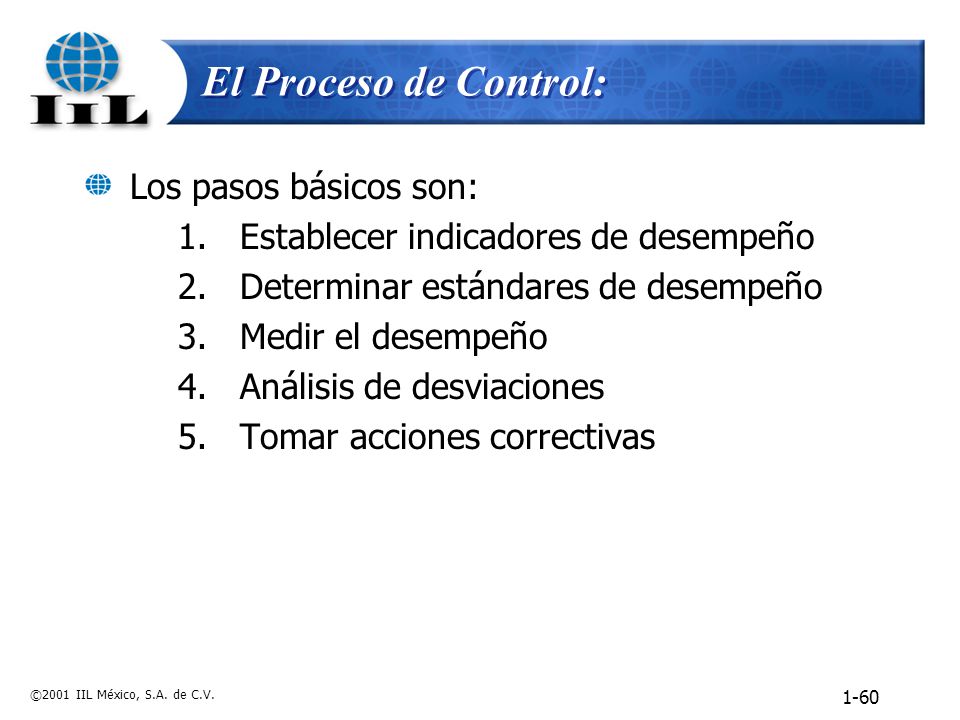 IIL

El Proceso de Control:

Los pasos básicos son:
1. Establecer indicadores de desempeño
2. Determinar estándares de desempeño
3. Medir el desempeño
4. Análisis de desviaciones
5. Tomar acciones correctivas

©2001 IIL México, S.A. de C.V.

1-60